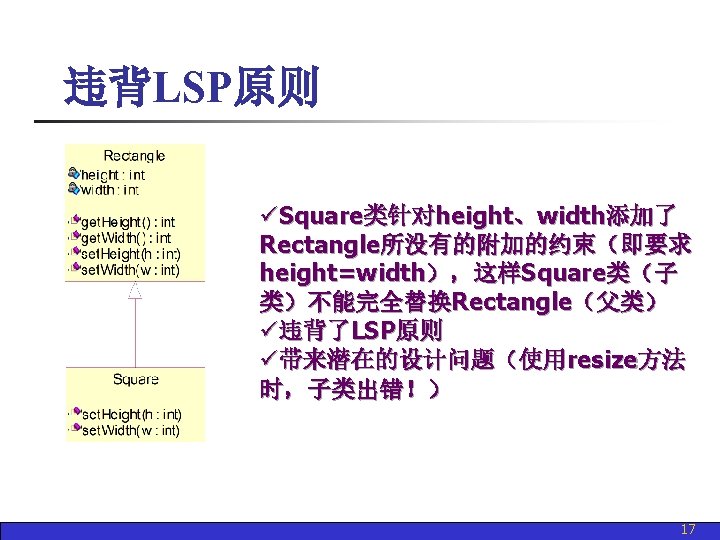 违背LSP原则

Rectangle
height : int
width : int

getHeight() : int
getWidth() : int
setHeight(h : int)
setWidth(w : int)

Square

setHeight(h : int)
setWidth(w : int)

✓Square类针对height、width添加了Rectangle所没有的附加的约束（即要求height=width），这样Square类（子类）不能完全替换Rectangle（父类）
✓违背了LSP原则
✓带来潜在的设计问题（使用resize方法时，子类出错！）

17